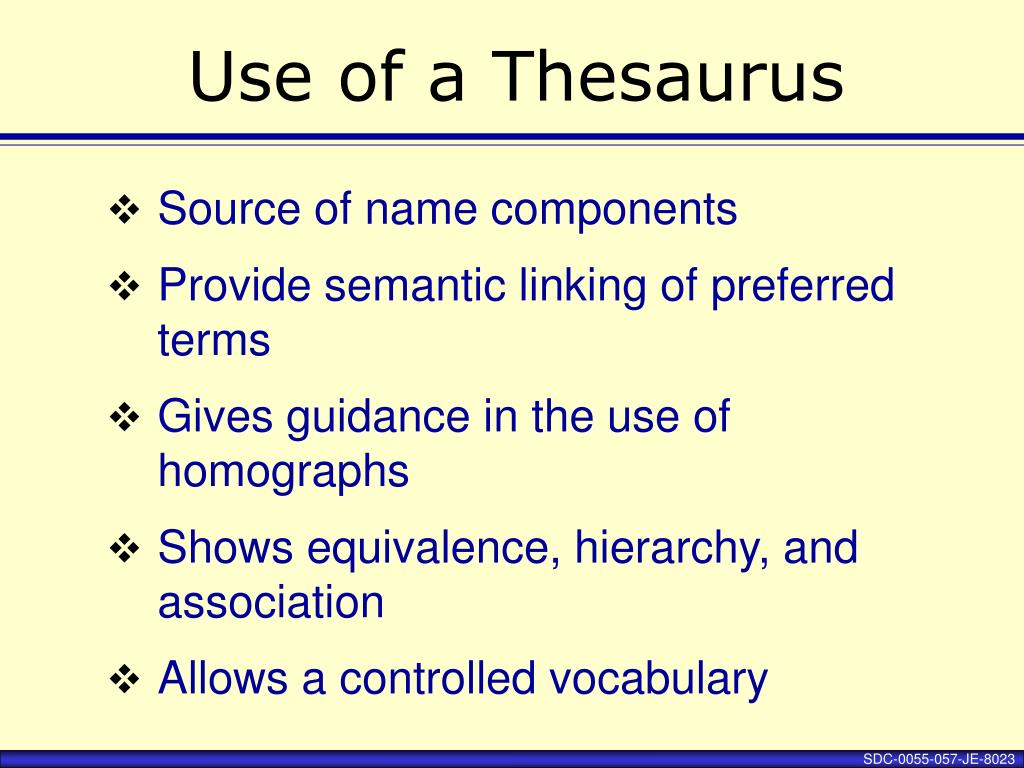 Use of a Thesaurus

❖ Source of name components

❖ Provide semantic linking of preferred terms

❖ Gives guidance in the use of homographs

❖ Shows equivalence, hierarchy, and association

❖ Allows a controlled vocabulary

SDC-0055-057-JE-8023